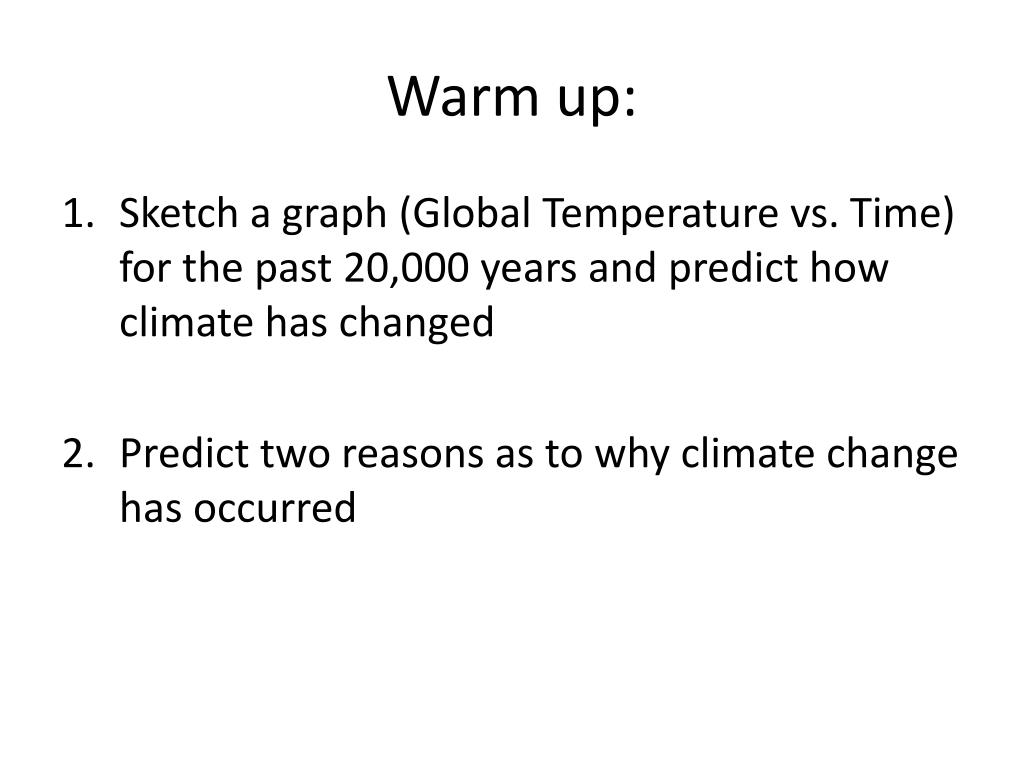 Warm up:

1. Sketch a graph (Global Temperature vs. Time) for the past 20,000 years and predict how climate has changed

2. Predict two reasons as to why climate change has occurred